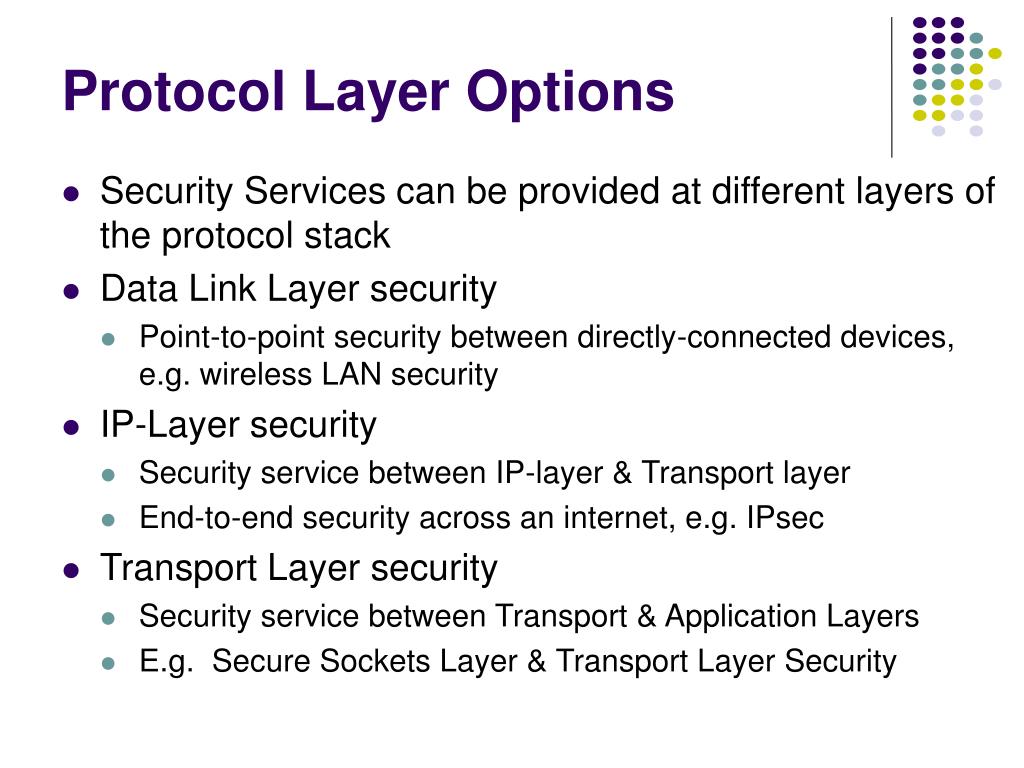 Protocol Layer Options

- Security Services can be provided at different layers of the protocol stack
- Data Link Layer security
  - Point-to-point security between directly-connected devices, e.g. wireless LAN security
- IP-Layer security
  - Security service between IP-layer & Transport layer
  - End-to-end security across an internet, e.g. IPsec
- Transport Layer security
  - Security service between Transport & Application Layers
  - E.g. Secure Sockets Layer & Transport Layer Security